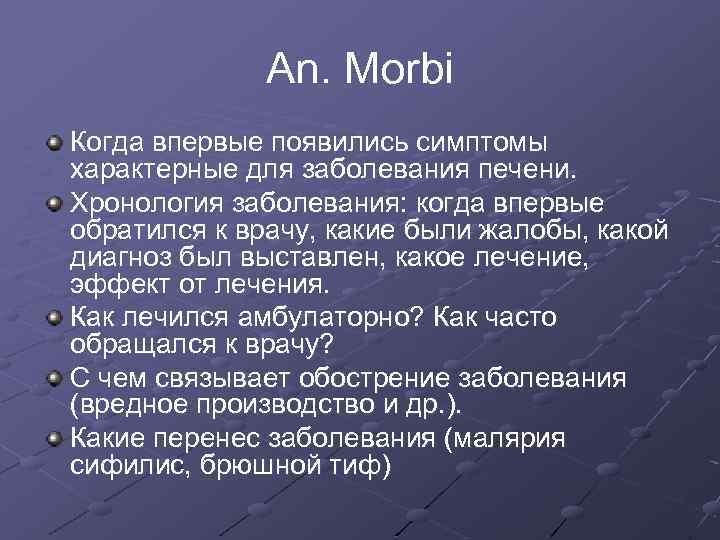 An. Morbi

Когда впервые появились симптомы характерные для заболевания печени.

Хронология заболевания: когда впервые обратился к врачу, какие были жалобы, какой диагноз был выставлен, какое лечение, эффект от лечения.

Как лечился амбулаторно? Как часто обращался к врачу?

С чем связывает обострение заболевания (вредное производство и др.).

Какие перенес заболевания (малярия сифилис, брюшной тиф)